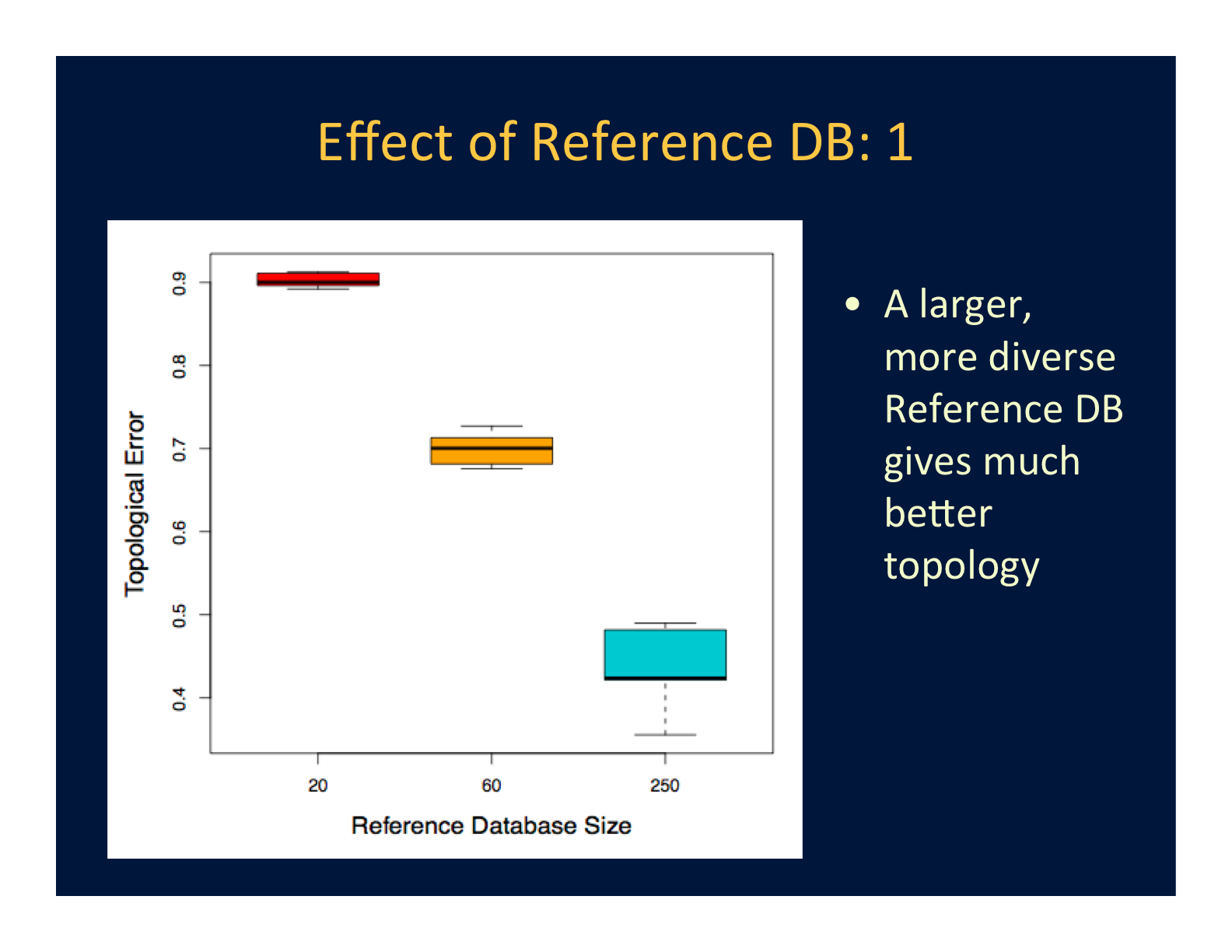 Effect of Reference DB: 1

Topological Error

0.9
0.8
0.7
0.6
0.5
0.4

20
60
250

Reference Database Size

• A larger, more diverse Reference DB gives much better topology